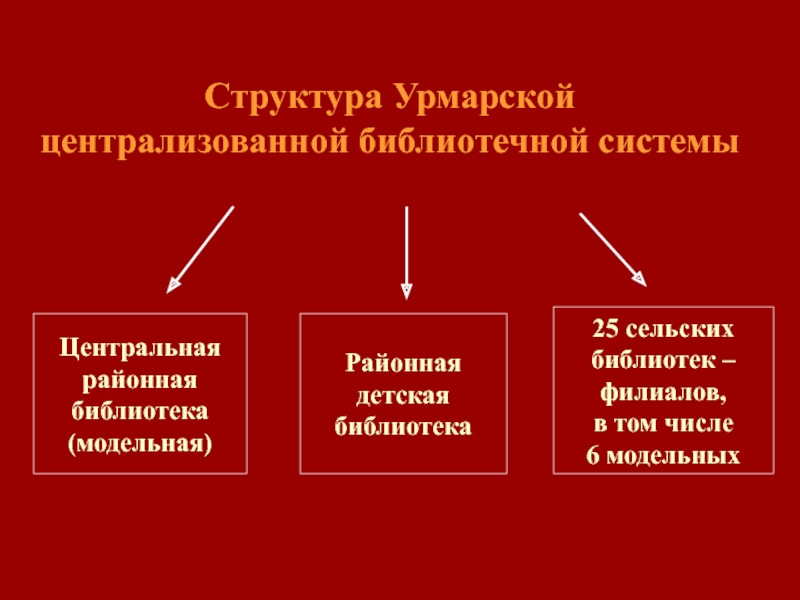 Структура Урмарской централизованной библиотечной системы

Центральная районная библиотека (модельная)

Районная детская библиотека

25 сельских библиотек – филиалов, в том числе 6 модельных